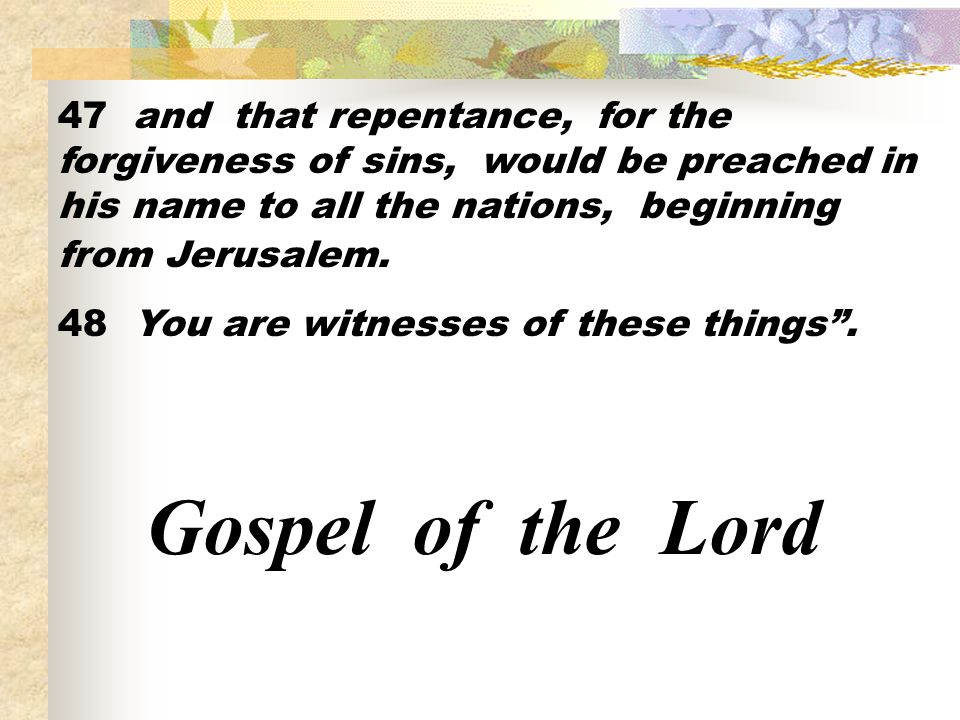 47 and that repentance, for the forgiveness of sins, would be preached in his name to all the nations, beginning from Jerusalem.

48 You are witnesses of these things”.

Gospel of the Lord